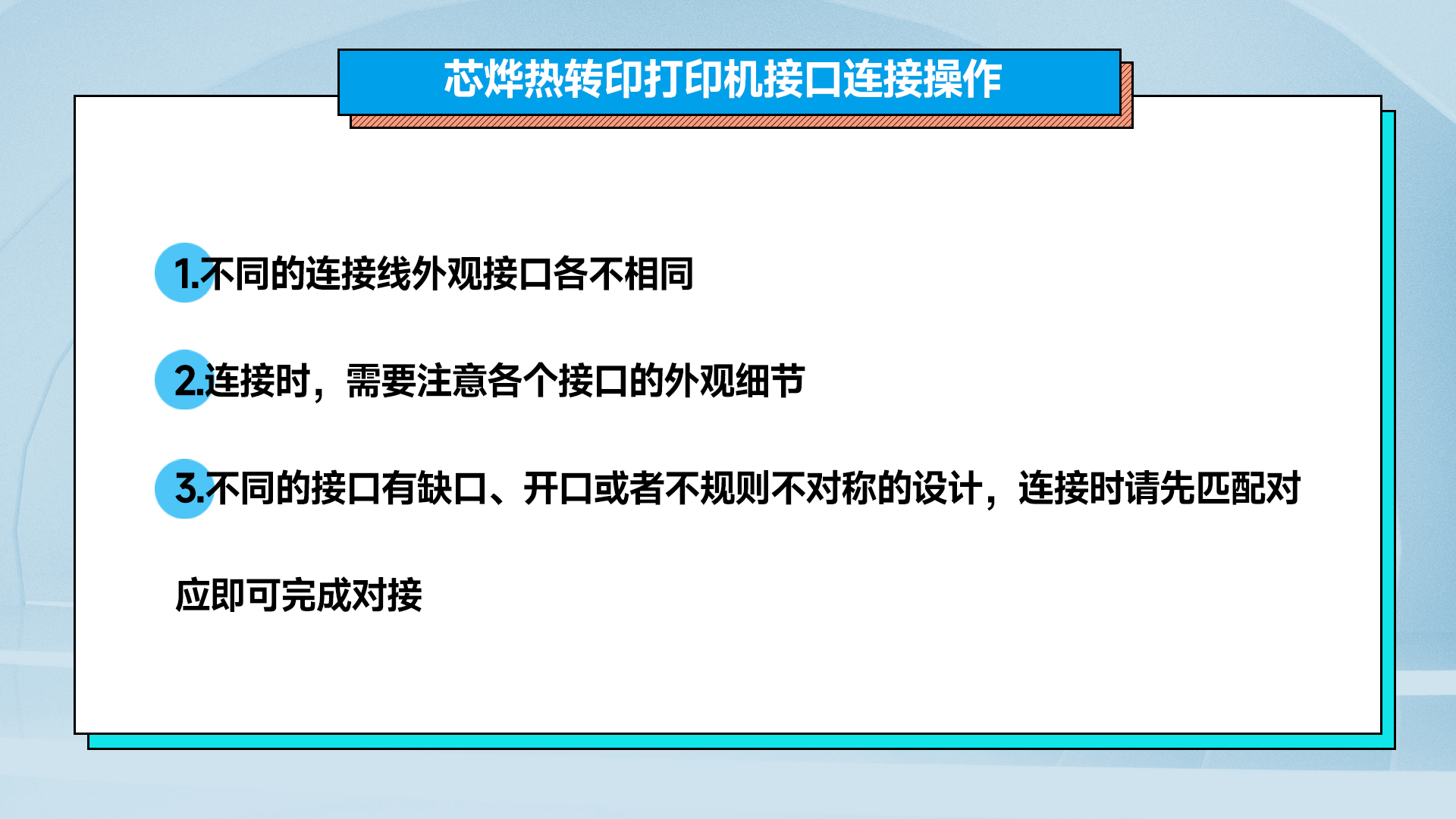 芯烨热转印打印机接口连接操作

1.不同的连接线外观接口各不相同

2.连接时，需要注意各个接口的外观细节

3.不同的接口有缺口、开口或者不规则不对称的设计，连接时请先匹配对应即可完成对接